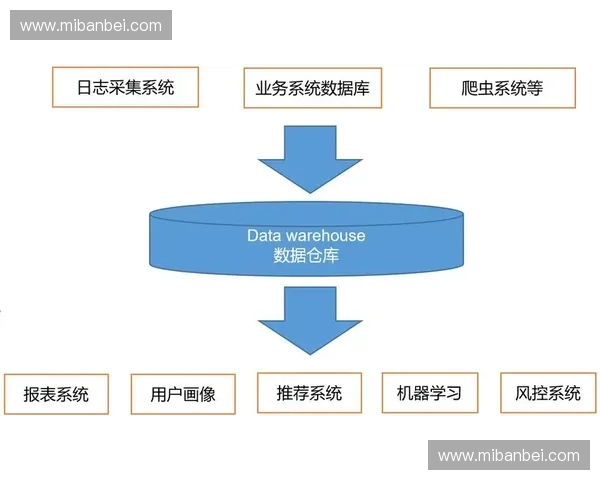 www.mibanbei.com

日志采集系统

业务系统数据库

爬虫系统等

Data warehouse
数据仓库

报表系统

用户画像

推荐系统

机器学习

风控系统

www.mibanbei.com